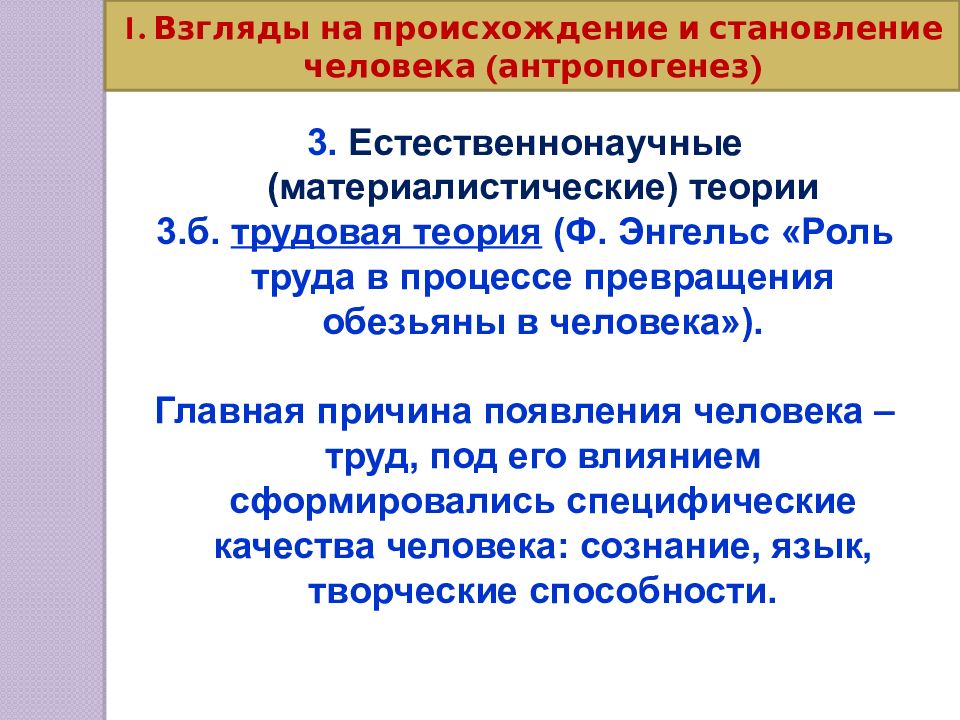 I. Взгляды на происхождение и становление человека (антропогенез)

3. Естественнонаучные (материалистические) теории
3.б. трудовая теория (Ф. Энгельс «Роль труда в процессе превращения обезьяны в человека»).

Главная причина появления человека – труд, под его влиянием сформировались специфические качества человека: сознание, язык, творческие способности.